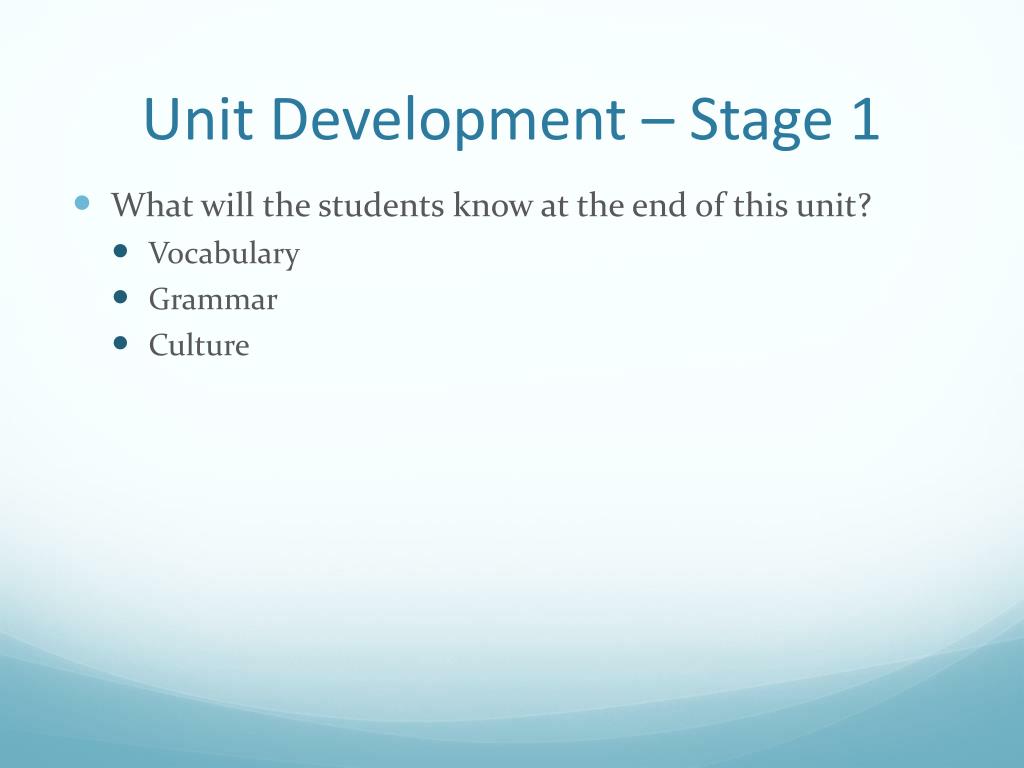 Unit Development – Stage 1

- What will the students know at the end of this unit?
  - Vocabulary
  - Grammar
  - Culture